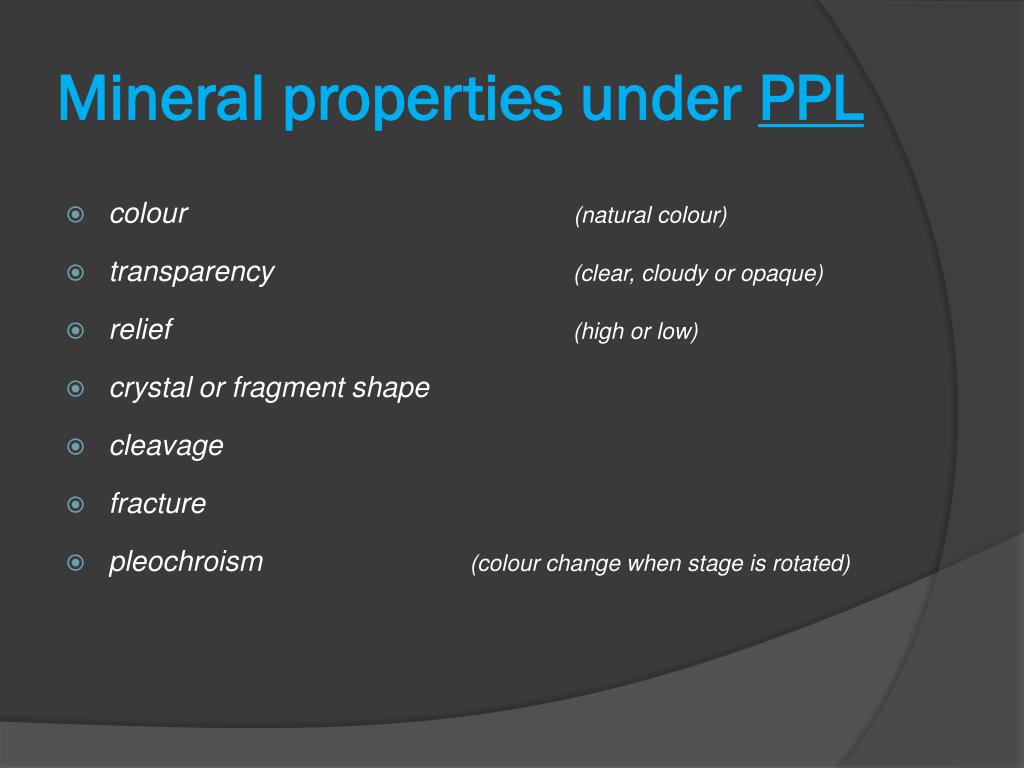 Mineral properties under PPL

colour (natural colour)

transparency (clear, cloudy or opaque)

relief (high or low)

crystal or fragment shape

cleavage

fracture

pleochroism (colour change when stage is rotated)